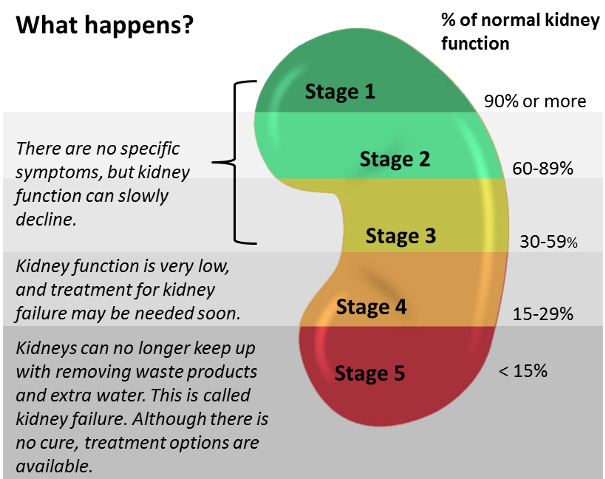 What happens?

% of normal kidney function

Stage 1

90% or more

There are no specific symptoms, but kidney function can slowly decline.

Stage 2

60-89%

Stage 3

30-59%

Kidney function is very low, and treatment for kidney failure may be needed soon.

Stage 4

15-29%

Kidneys can no longer keep up with removing waste products and extra water. This is called kidney failure. Although there is no cure, treatment options are available.

Stage 5

< 15%